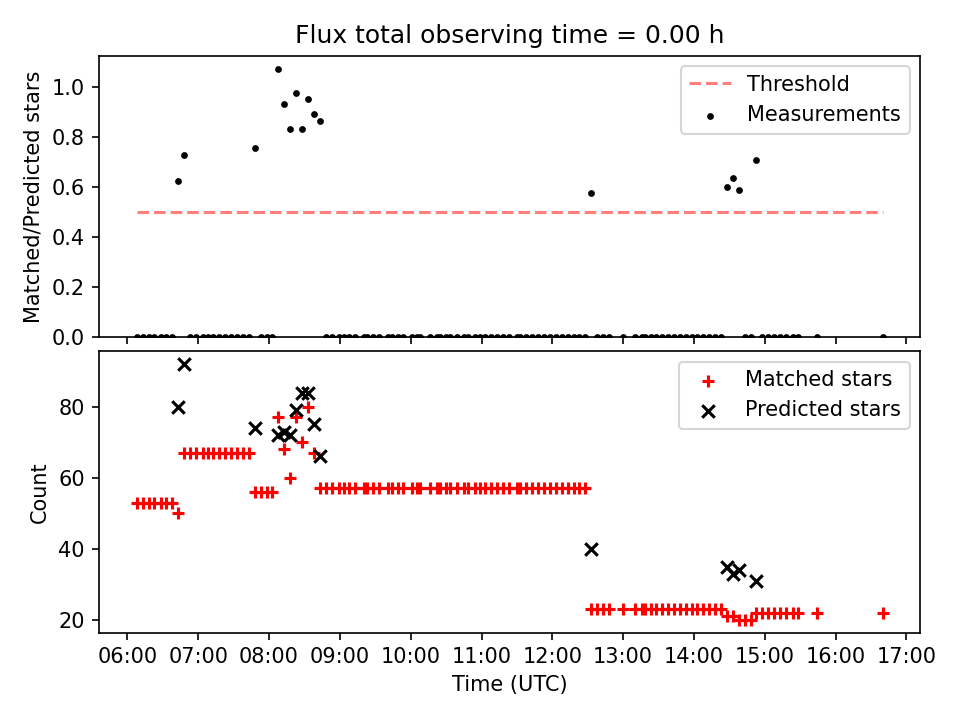 Flux total observing time = 0.00 h

Matched/Predicted stars

1.0
0.8
0.6
0.4
0.2
0.0

Threshold
Measurements

Count

80
60
40
20

Matched stars
Predicted stars

06:00 07:00 08:00 09:00 10:00 11:00 12:00 13:00 14:00 15:00 16:00 17:00

Time (UTC)